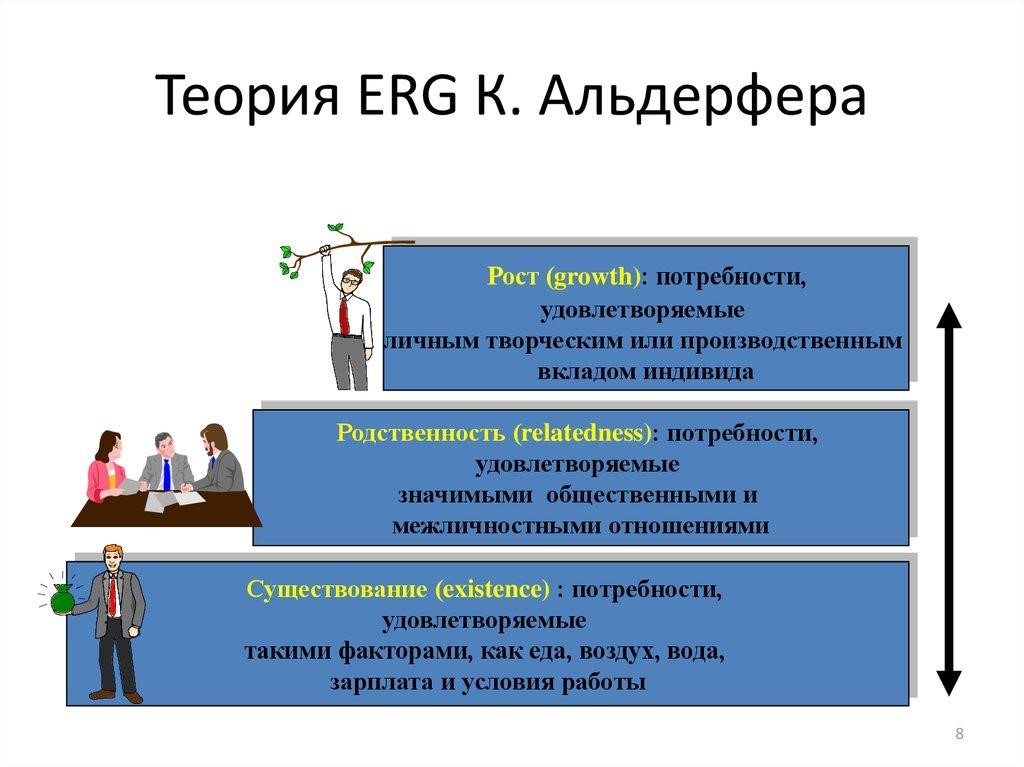 Теория ERG К. Альдерфера

Рост (growth): потребности, удовлетворяемые личным творческим или производственным вкладом индивида

Родственность (relatedness): потребности, удовлетворяемые значимыми общественными и межличностными отношениями

Существование (existence) : потребности, удовлетворяемые такими факторами, как еда, воздух, вода, зарплата и условия работы

8